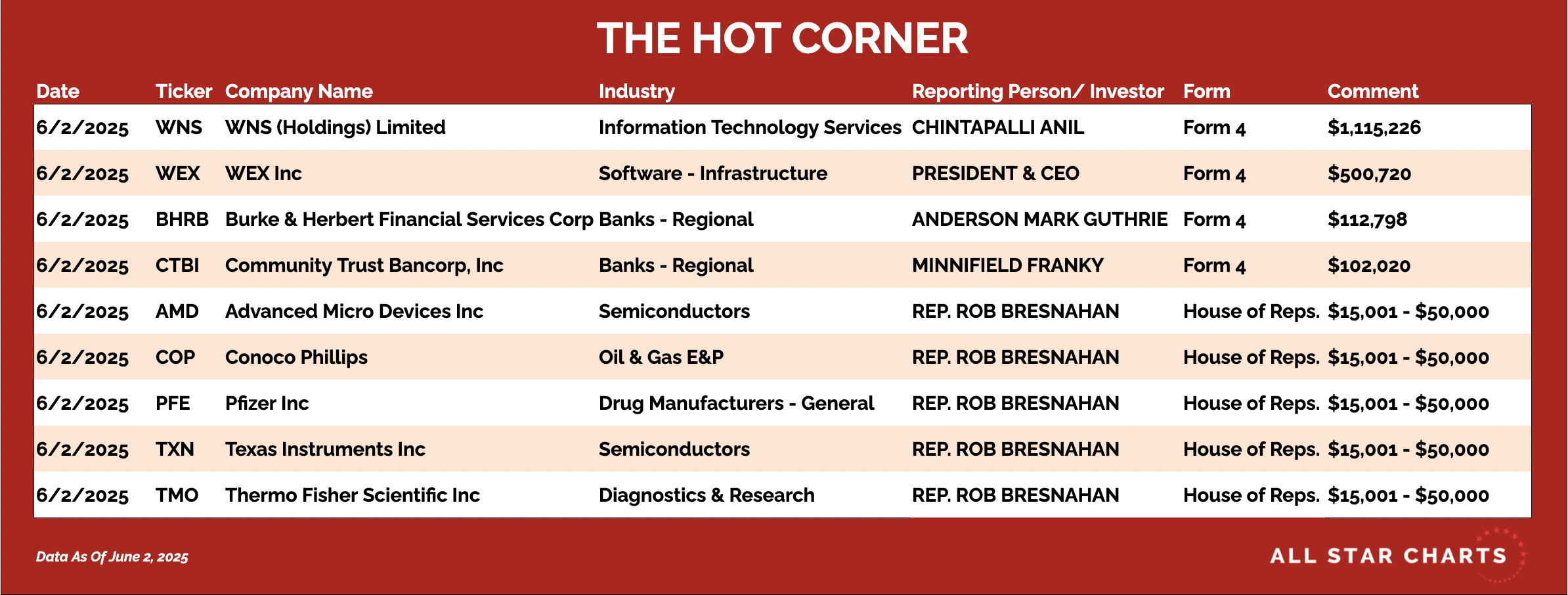 THE HOT CORNER

| Date | Ticker | Company Name | Industry | Reporting Person/ Investor | Form | Comment |
|---|---|---|---|---|---|---|
| 6/2/2025 | WNS | WNS (Holdings) Limited | Information Technology Services | CHINTAPALLI ANIL | Form 4 | \$1,115,226 |
| 6/2/2025 | WEX | WEX Inc | Software - Infrastructure | PRESIDENT & CEO | Form 4 | \$500,720 |
| 6/2/2025 | BHRB | Burke & Herbert Financial Services Corp | Banks - Regional | ANDERSON MARK GUTHRIE | Form 4 | \$112,798 |
| 6/2/2025 | CTBI | Community Trust Bancorp, Inc | Banks - Regional | MINNIFIELD FRANKY | Form 4 | \$102,020 |
| 6/2/2025 | AMD | Advanced Micro Devices Inc | Semiconductors | REP. ROB BRESNAHAN | House of Reps. | \$15,001 - \$50,000 |
| 6/2/2025 | COP | Conoco Phillips | Oil & Gas E&P | REP. ROB BRESNAHAN | House of Reps. | \$15,001 - \$50,000 |
| 6/2/2025 | PFE | Pfizer Inc | Drug Manufacturers - General | REP. ROB BRESNAHAN | House of Reps. | \$15,001 - \$50,000 |
| 6/2/2025 | TXN | Texas Instruments Inc | Semiconductors | REP. ROB BRESNAHAN | House of Reps. | \$15,001 - \$50,000 |
| 6/2/2025 | TMO | Thermo Fisher Scientific Inc | Diagnostics & Research | REP. ROB BRESNAHAN | House of Reps. | \$15,001 - \$50,000 |

Data As Of June 2, 2025

ALL STAR CHARTS